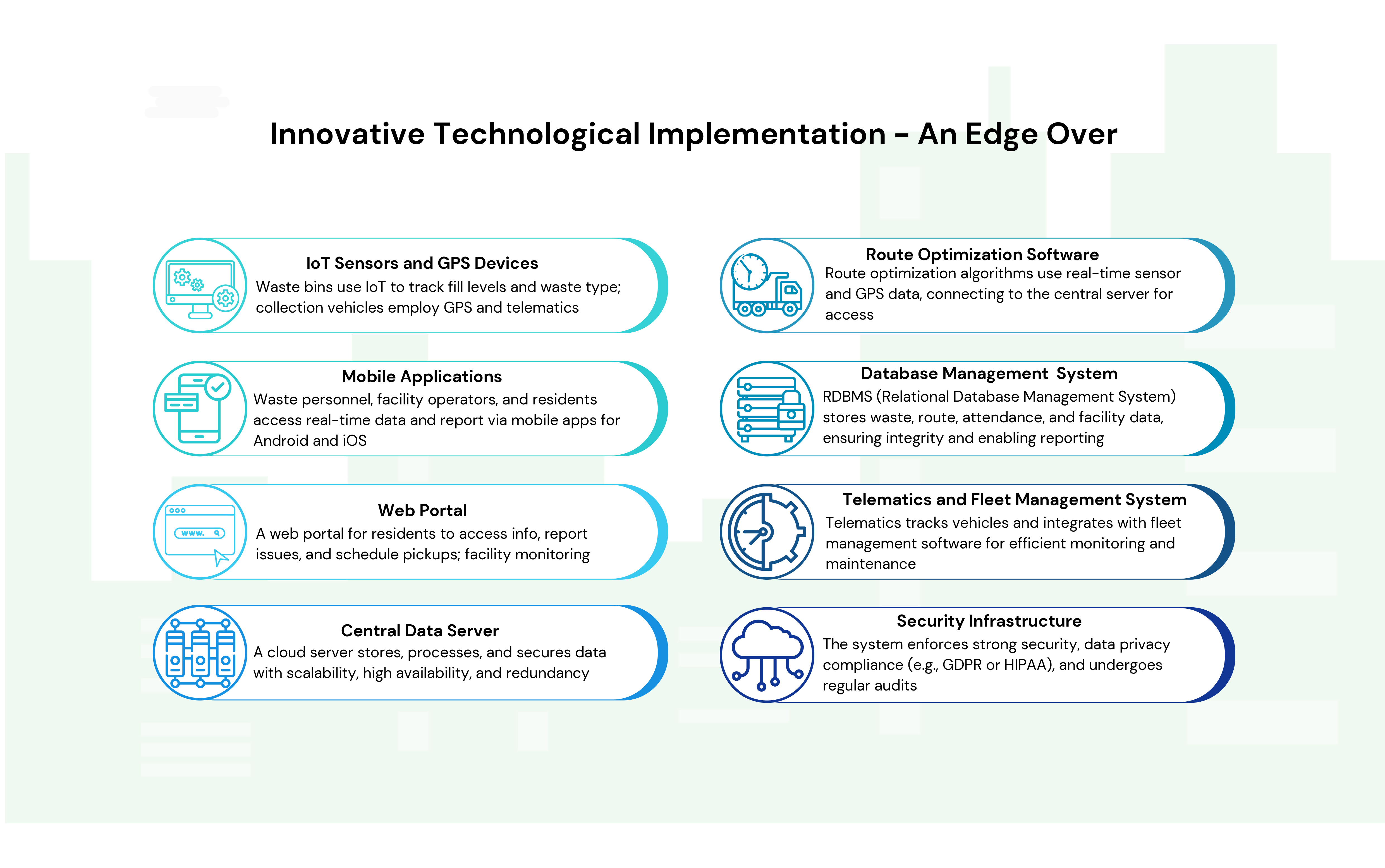 Innovative Technological Implementation - An Edge Over

IoT Sensors and GPS Devices
Waste bins use IoT to track fill levels and waste type; collection vehicles employ GPS and telematics

Mobile Applications
Waste personnel, facility operators, and residents access real-time data and report via mobile apps for Android and iOS

www.

Web Portal
A web portal for residents to access info, report issues, and schedule pickups; facility monitoring

Central Data Server
A cloud server stores, processes, and secures data with scalability, high availability, and redundancy

Route Optimization Software
Route optimization algorithms use real-time sensor and GPS data, connecting to the central server for access

Database Management System
RDBMS (Relational Database Management System) stores waste, route, attendance, and facility data, ensuring integrity and enabling reporting

Telematics and Fleet Management System
Telematics tracks vehicles and integrates with fleet management software for efficient monitoring and maintenance

Security Infrastructure
The system enforces strong security, data privacy compliance (e.g., GDPR or HIPAA), and undergoes regular audits